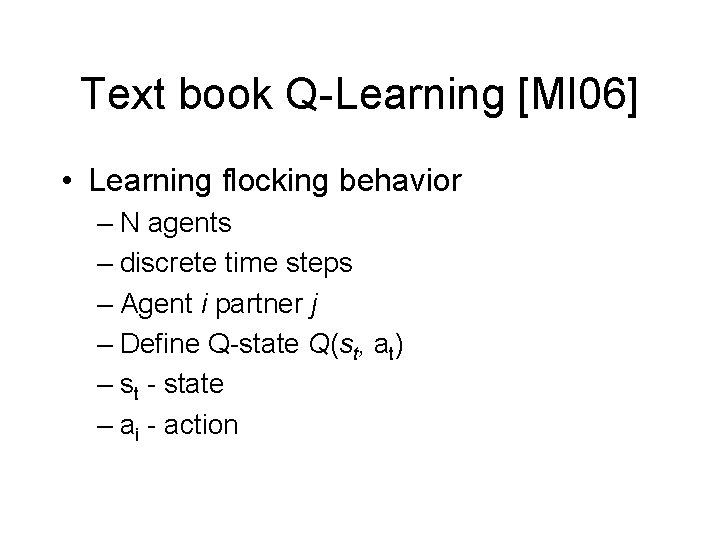 Text book Q-Learning [MI06]

• Learning flocking behavior
– N agents
– discrete time steps
– Agent $i$ partner $j$
– Define Q-state $Q(s_t, a_t)$
– $s_t$ - state
– $a_i$ - action